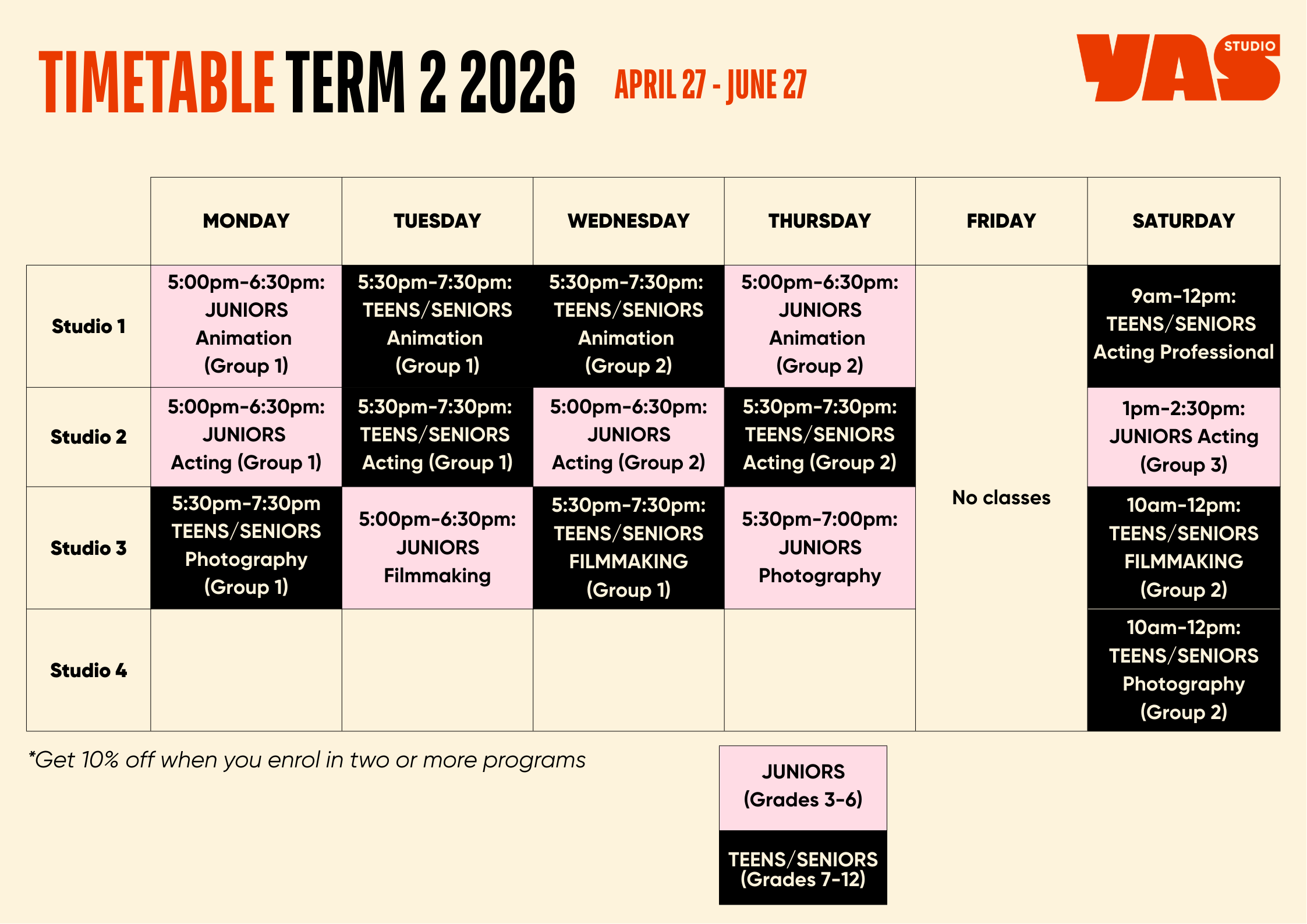 TIMETABLE TERM 2 2026 APRIL 27 - JUNE 27

YAS STUDIO

| | MONDAY | TUESDAY | WEDNESDAY | THURSDAY | FRIDAY | SATURDAY |
|---|---|---|---|---|---|---|
| Studio 1 | 5:00pm-6:30pm: JUNIORS Animation (Group 1) | 5:30pm-7:30pm: TEENS/SENIORS Animation (Group 1) | 5:30pm-7:30pm: TEENS/SENIORS Animation (Group 2) | 5:00pm-6:30pm: JUNIORS Animation (Group 2) | No classes | 9am-12pm: TEENS/SENIORS Acting Professional |
| Studio 2 | 5:00pm-6:30pm: JUNIORS Acting (Group 1) | 5:30pm-7:30pm: TEENS/SENIORS Acting (Group 1) | 5:00pm-6:30pm: JUNIORS Acting (Group 2) | 5:30pm-7:30pm: TEENS/SENIORS Acting (Group 2) | | 1pm-2:30pm: JUNIORS Acting (Group 3) |
| Studio 3 | 5:30pm-7:30pm TEENS/SENIORS Photography (Group 1) | 5:00pm-6:30pm: JUNIORS Filmmaking | 5:30pm-7:30pm: TEENS/SENIORS FILMMAKING (Group 1) | 5:30pm-7:00pm: JUNIORS Photography | | 10am-12pm: TEENS/SENIORS FILMMAKING (Group 2) |
| Studio 4 | | | | | | 10am-12pm: TEENS/SENIORS Photography (Group 2) |

*Get 10% off when you enrol in two or more programs

JUNIORS (Grades 3-6)

TEENS/SENIORS (Grades 7-12)